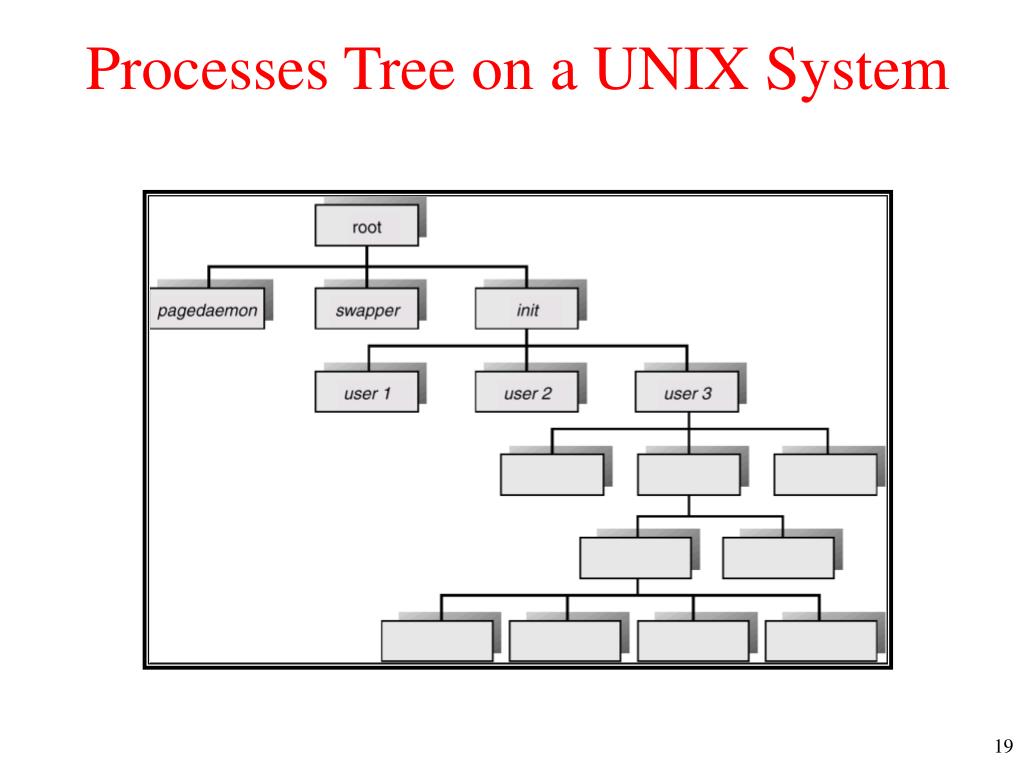 Processes Tree on a UNIX System

root

pagedaemon

swapper

init

user 1

user 2

user 3

19